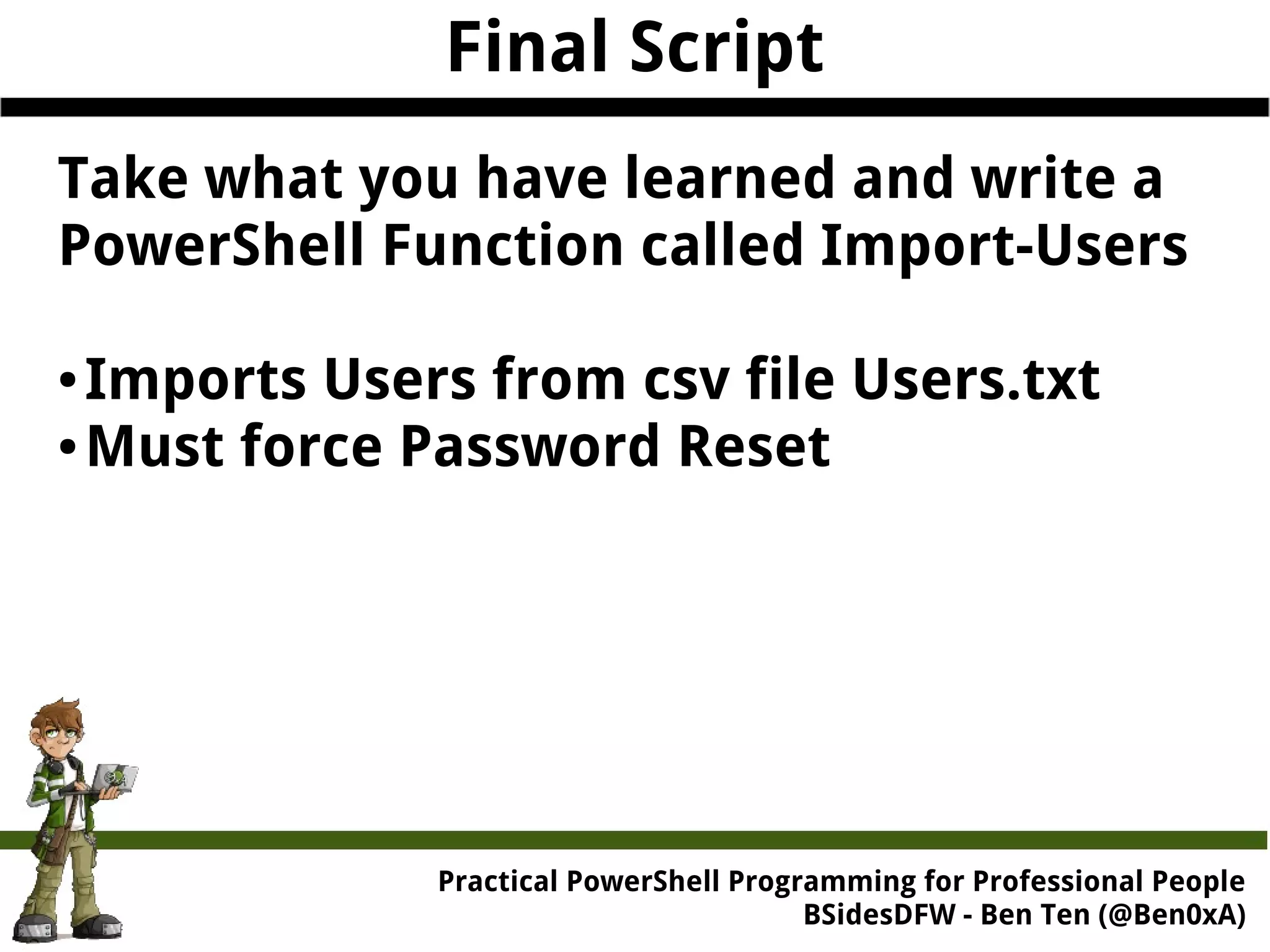 Final Script

Take what you have learned and write a PowerShell Function called Import-Users

• Imports Users from csv file Users.txt
• Must force Password Reset

Practical PowerShell Programming for Professional People
BSidesDFW - Ben Ten (@Ben0xA)